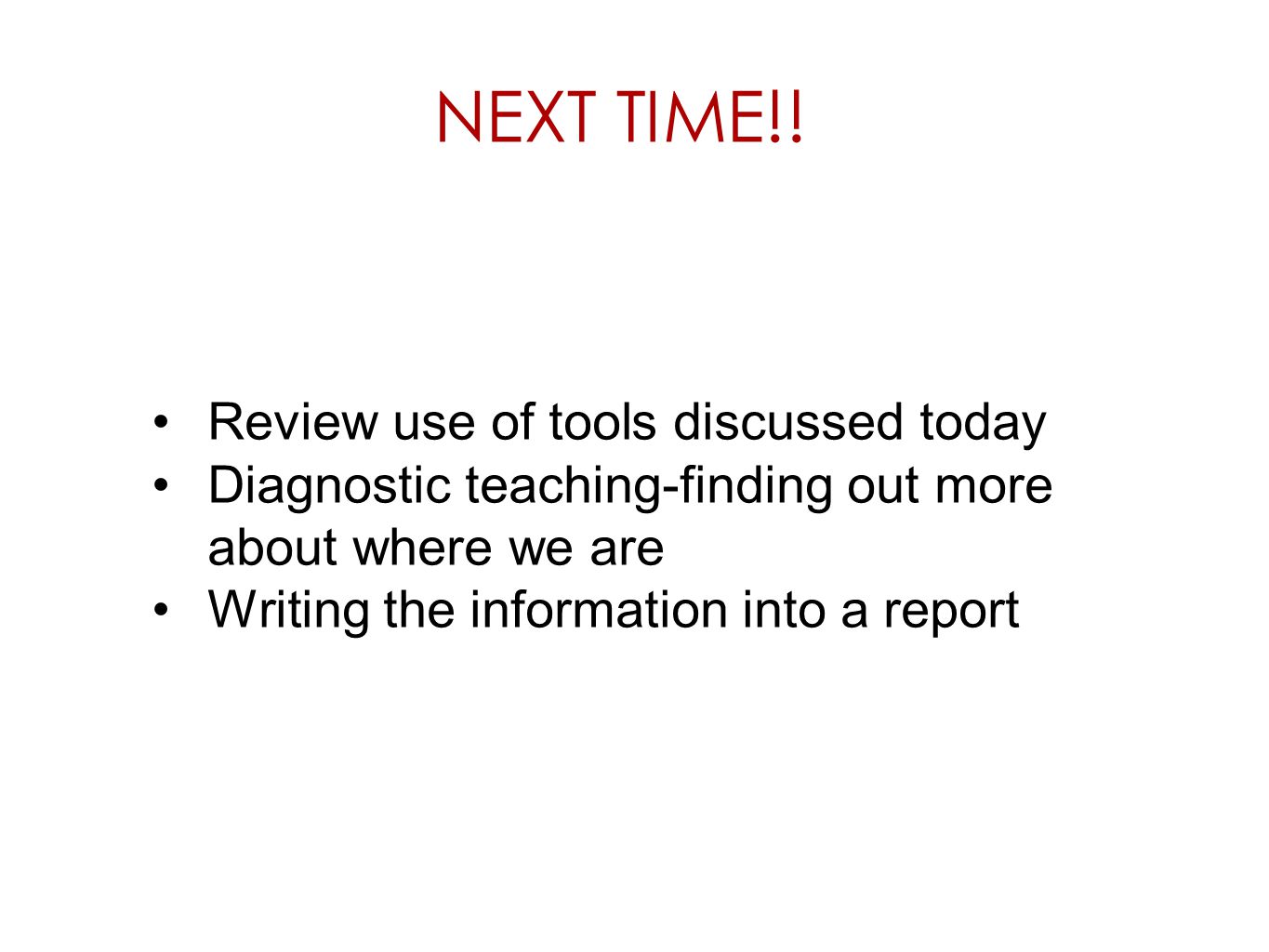 NEXT TIME!!

• Review use of tools discussed today
• Diagnostic teaching-finding out more about where we are
• Writing the information into a report